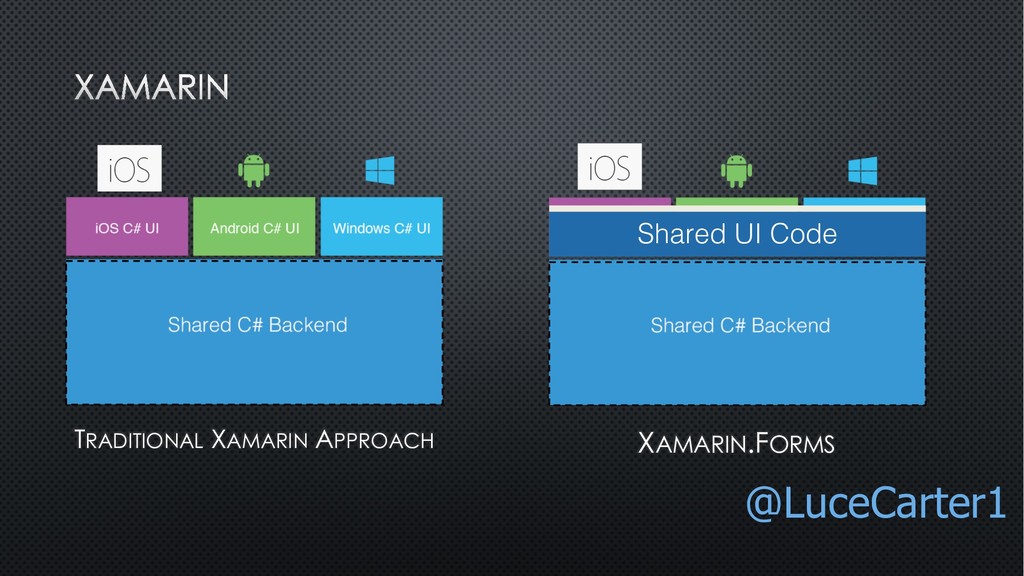 XAMARIN

iOS

iOS C# UI

Android C# UI

Windows C# UI

Shared C# Backend

TRADITIONAL XAMARIN APPROACH

iOS

Shared UI Code

Shared C# Backend

XAMARIN.FORMS

@LuceCarter1